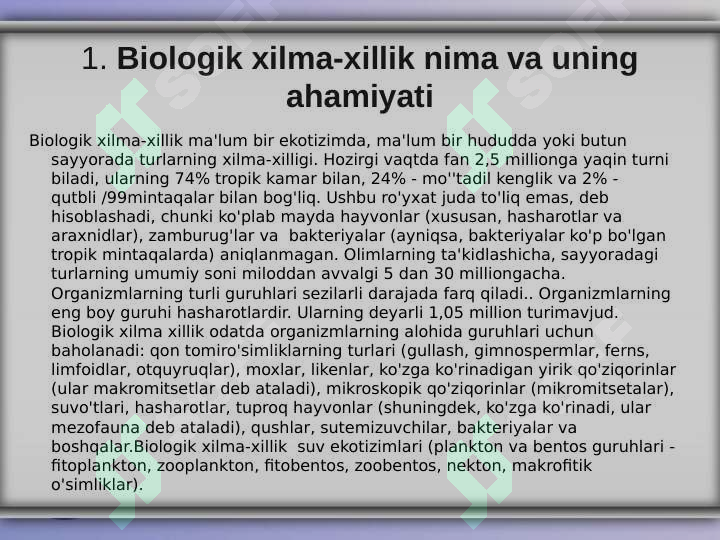 1. Biologik xilma-xillik nima va uning ahamiyati

Biologik xilma-xillik ma'lum bir ekotizimda, ma'lum bir hududda yoki butun sayyorada turlarning xilma-xilligi. Hozirgi vaqtda fan 2,5 millionga yaqin turni biladi, ularning 74% tropik kamar bilan, 24% - mo''tadil kenglik va 2% - qutbli /99mintaqalar bilan bog'liq. Ushbu ro'yxat juda to'liq emas, deb hisoblashadi, chunki ko'plab mayda hayvonlar (xususan, hasharotlar va araxnidlar), zamburug'lar va bakteriyalar (ayniqsa, bakteriyalar ko'p bo'lgan tropik mintaqalarda) aniqlanmagan. Olimlarning ta'kidlashicha, sayyoradagi turlarning umumiy soni miloddan avvalgi 5 dan 30 milliongacha. Organizmlarning turli guruhlari sezilarli darajada farq qiladi.. Organizmlarning eng boy guruhi hasharotlardir. Ularning deyarli 1,05 million turimavjud. Biologik xilma xillik odatda organizmlarning alohida guruhlari uchun baholanadi: qon tomiro'simliklarning turlari (gullash, gimnospermlar, ferns, limfoidlar, otquyruqlar), moxlar, likenlar, ko'zga ko'rinadigan yirik qo'ziqorinlar (ular makromitsetlar deb ataladi), mikroskopik qo'ziqorinlar (mikromitsetalar), suvo'tlari, hasharotlar, tuproq hayvonlar (shuningdek, ko'zga ko'rinadi, ular mezofauna deb ataladi), qushlar, sutemizuvchilar, bakteriyalar va boshqalar.Biologik xilma-xillik suv ekotizimlari (plankton va bentos guruhlari - fitoplankton, zooplankton, fitobentos, zoobentos, nekton, makrofitik o'simliklar).